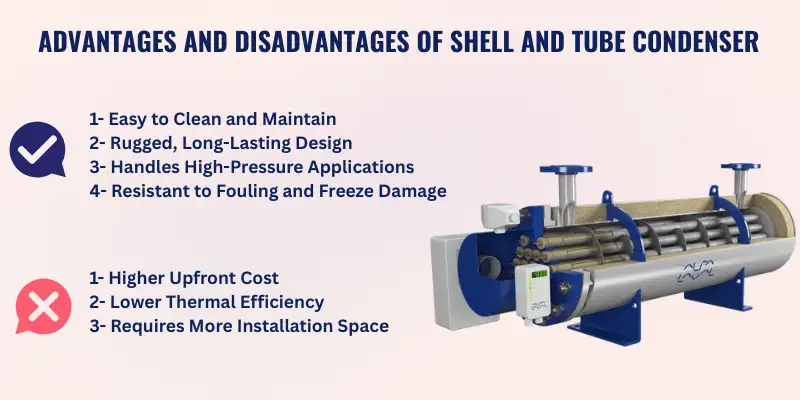 ADVANTAGES AND DISADVANTAGES OF SHELL AND TUBE CONDENSER

1- Easy to Clean and Maintain
2- Rugged, Long-Lasting Design
3- Handles High-Pressure Applications
4- Resistant to Fouling and Freeze Damage

1- Higher Upfront Cost
2- Lower Thermal Efficiency
3- Requires More Installation Space